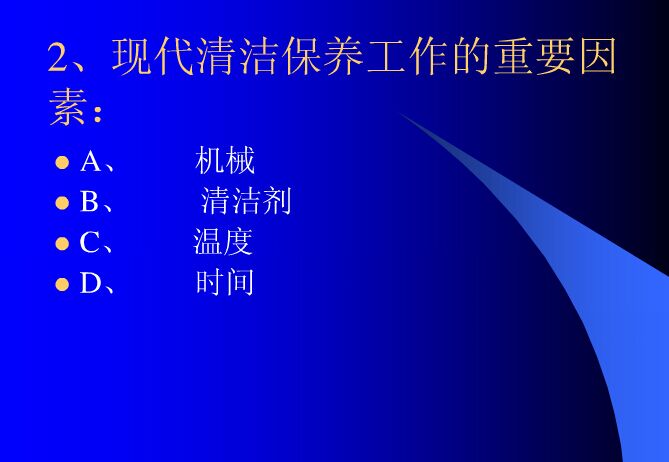 2、现代清洁保养工作的重要因素：

- A、 机械
- B、 清洁剂
- C、 温度
- D、 时间